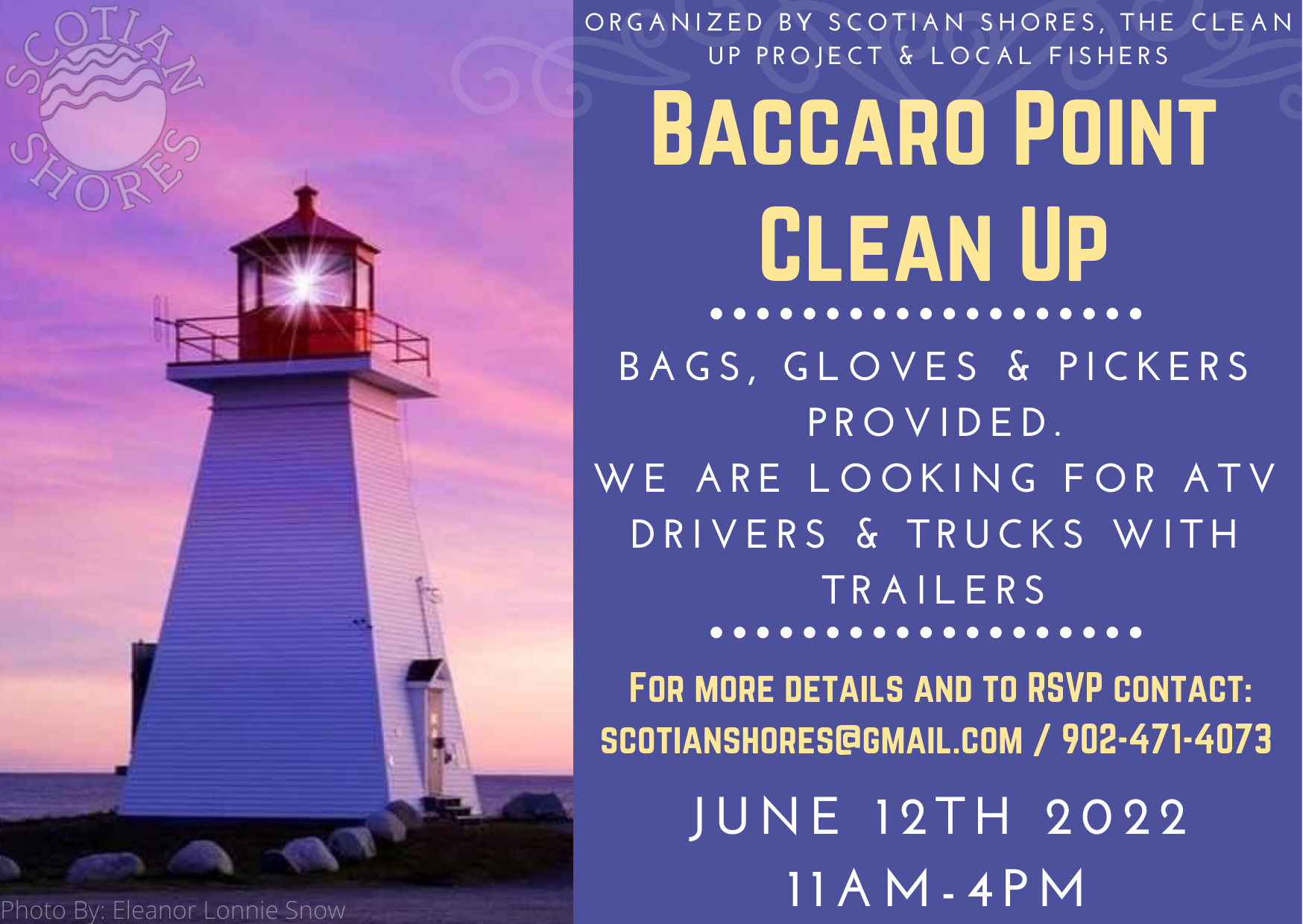 SCOTIAN SHORES

Photo By: Eleanor Lonnie Snow

ORGANIZED BY SCOTIAN SHORES, THE CLEAN UP PROJECT & LOCAL FISHERS

BACCARO POINT CLEAN UP

BAGS, GLOVES & PICKERS PROVIDED.
WE ARE LOOKING FOR ATV DRIVERS & TRUCKS WITH TRAILERS

FOR MORE DETAILS AND TO RSVP CONTACT:
SCOTIANSHORES@GMAIL.COM / 902-471-4073

JUNE 12TH 2022
11AM-4PM